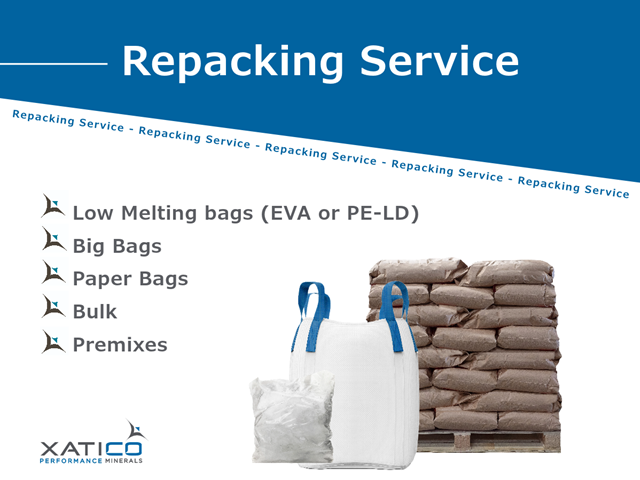 Repacking Service

Repacking Service - Repacking Service - Repacking Service - Repacking Service - Repacking Service

Low Melting bags (EVA or PE-LD)
Big Bags
Paper Bags
Bulk
Premixes

XATICO
PERFORMANCE MINERALS